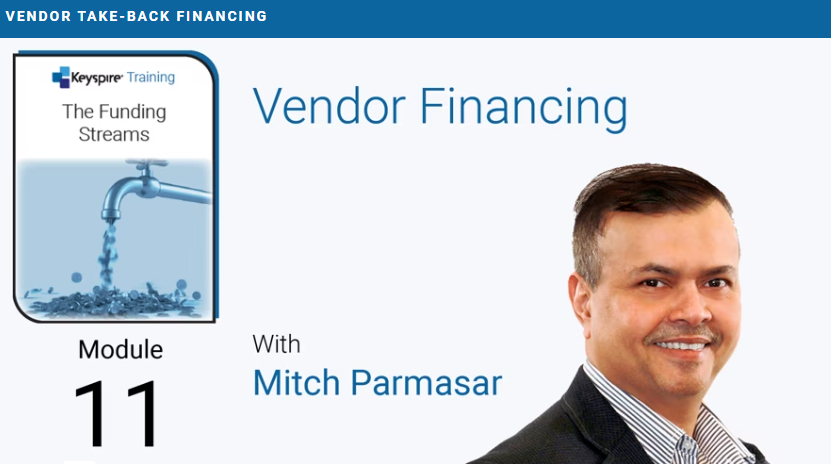 VENDOR TAKE-BACK FINANCING

Keyspire Training

The Funding Streams

Module

11

Vendor Financing

With

Mitch Parmasar